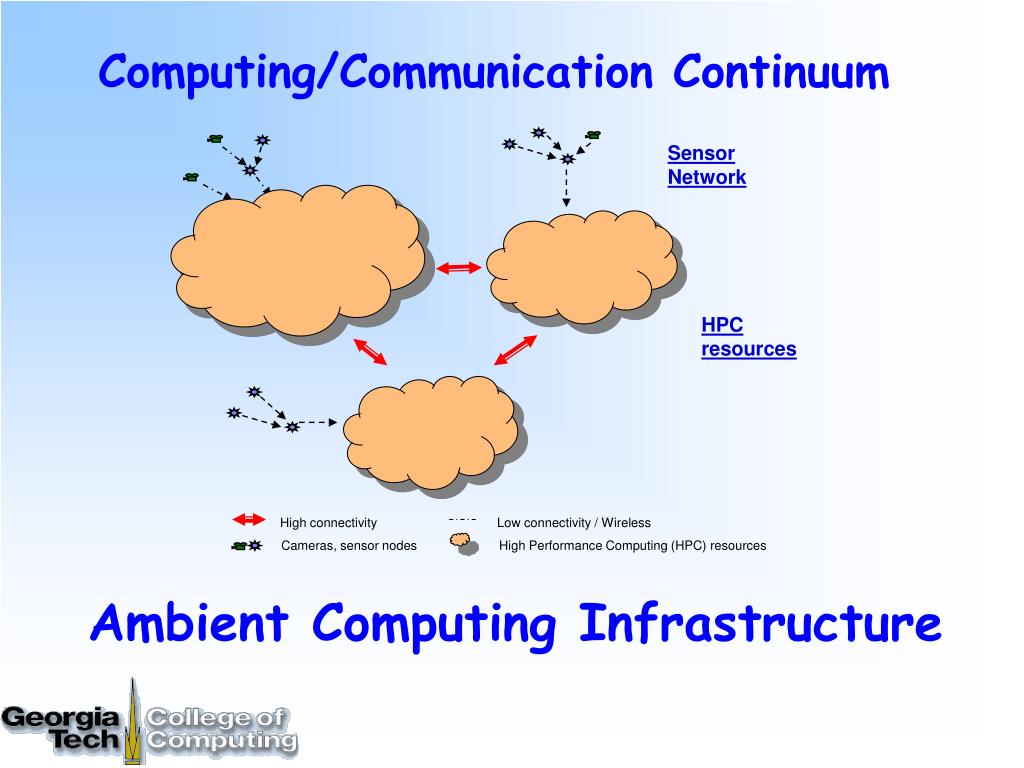 Computing/Communication Continuum

Sensor Network

HPC resources

High connectivity

Low connectivity / Wireless

Cameras, sensor nodes

High Performance Computing (HPC) resources

Ambient Computing Infrastructure

Georgia Tech College of Computing